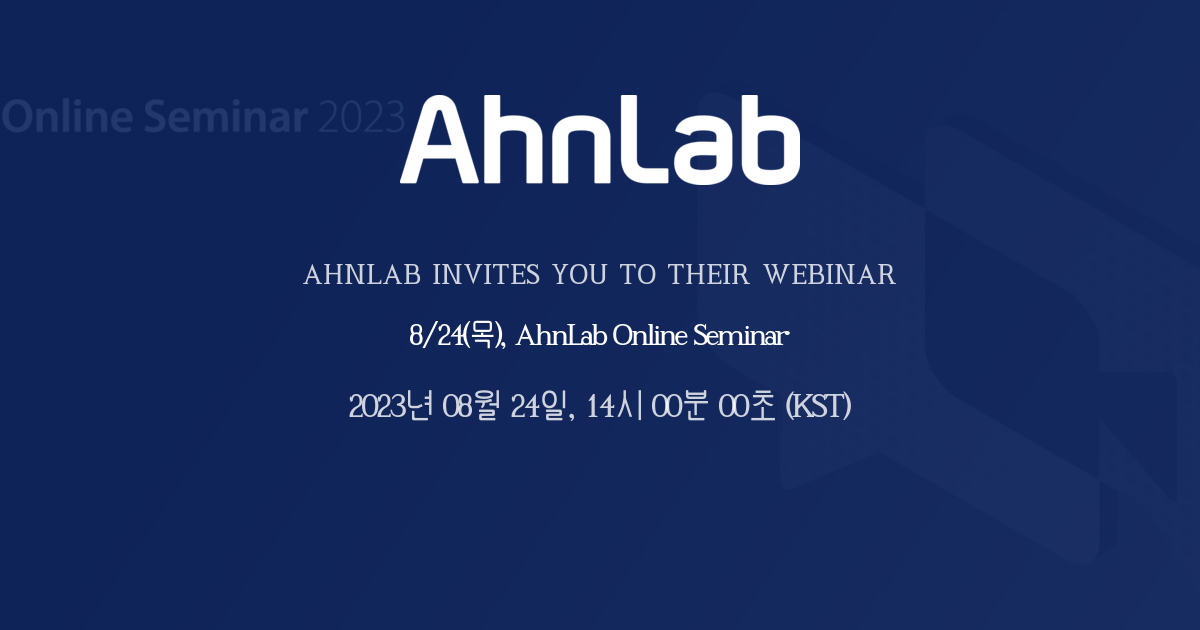 Online Seminar 2023

AhnLab

AHNLAB INVITES YOU TO THEIR WEBINAR

8/24(목), AhnLab Online Seminar

2023년 08월 24일, 14시 00분 00초 (KST)